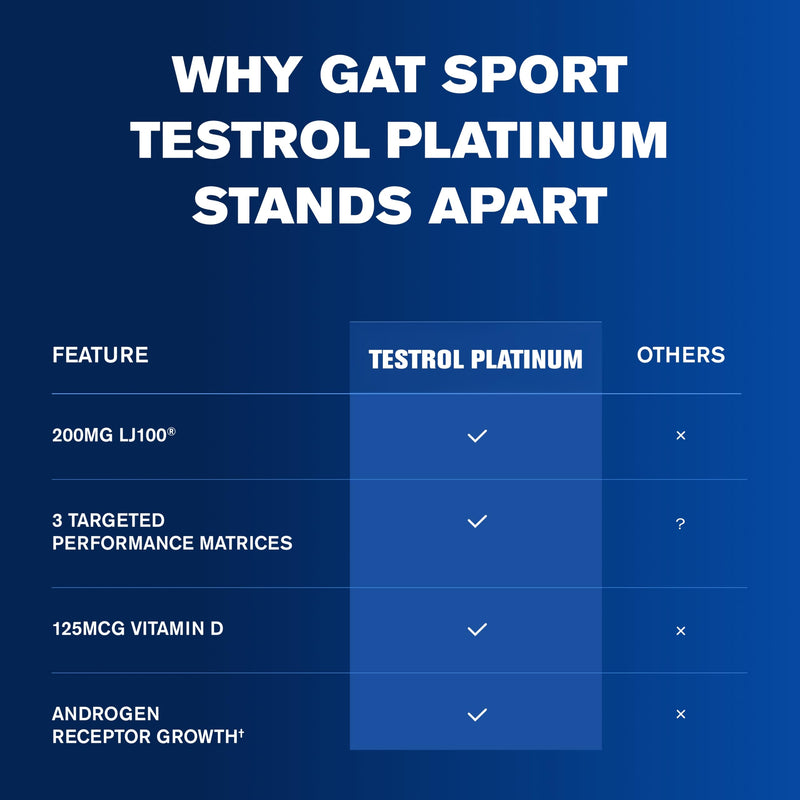 WHY GAT SPORT TESTROL PLATINUM STANDS APART

| FEATURE | TESTROL PLATINUM | OTHERS |
|---|---|---|
| 200MG LJ100® | ✓ | × |
| 3 TARGETED PERFORMANCE MATRICES | ✓ | ? |
| 125MCG VITAMIN D | ✓ | × |
| ANDROGEN RECEPTOR GROWTH† | ✓ | × |